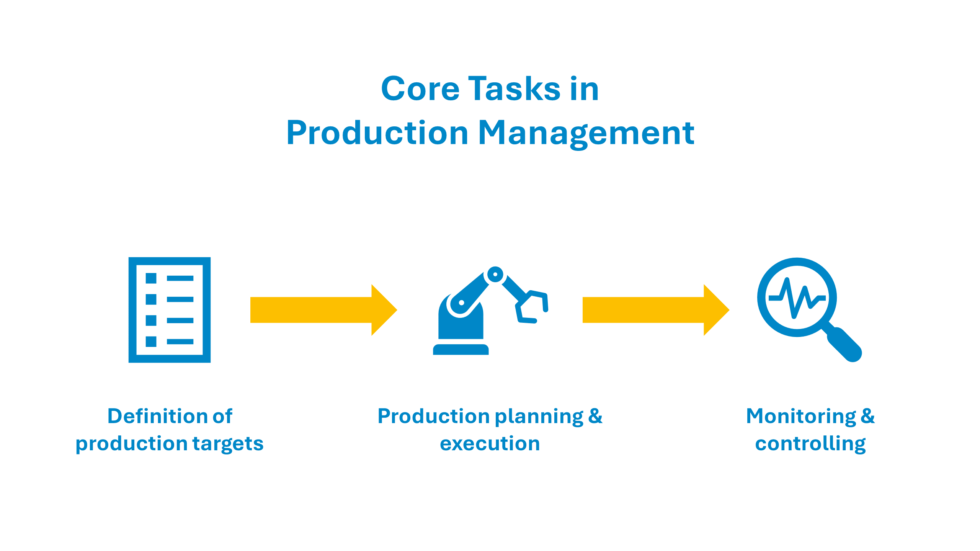 Core Tasks in
Production Management

Definition of production targets

Production planning & execution

Monitoring & controlling